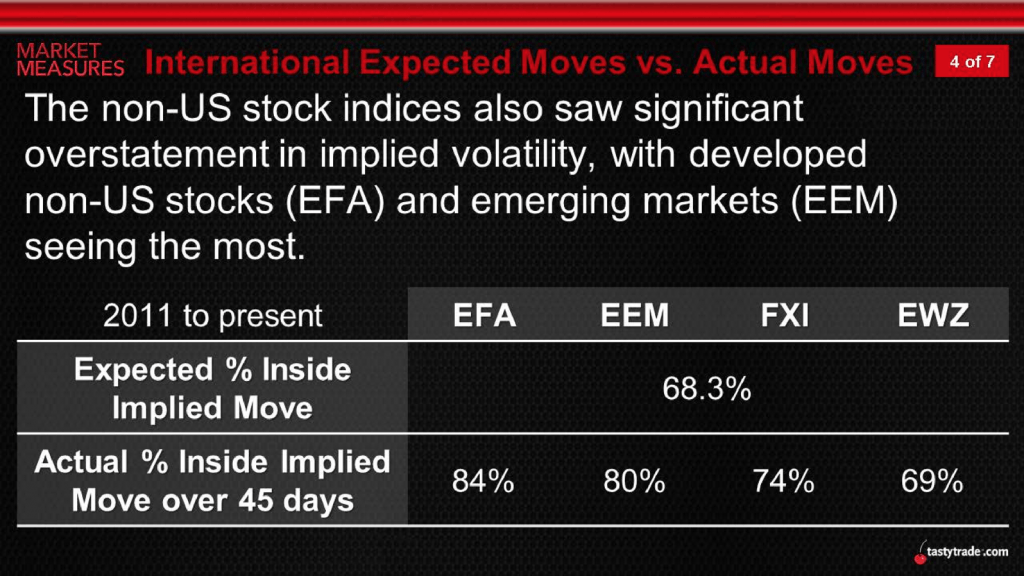 MARKET MEASURES International Expected Moves vs. Actual Moves 4 of 7

The non-US stock indices also saw significant overstatement in implied volatility, with developed non-US stocks (EFA) and emerging markets (EEM) seeing the most.

| 2011 to present | EFA | EEM | FXI | EWZ |
|---|---|---|---|---|
| Expected % Inside Implied Move | 68.3% | | | |
| Actual % Inside Implied Move over 45 days | 84% | 80% | 74% | 69% |

tastytrade.com